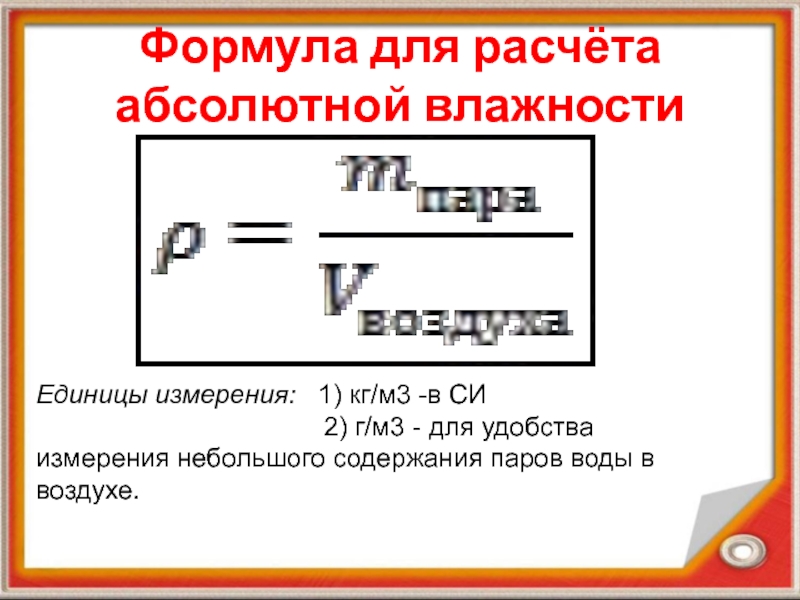 Формула для расчёта абсолютной влажности

$\rho = \frac{m_{пара}}{V_{воздуха}}$

Единицы измерения: 1) кг/м3 -в СИ
2) г/м3 - для удобства измерения небольшого содержания паров воды в воздухе.